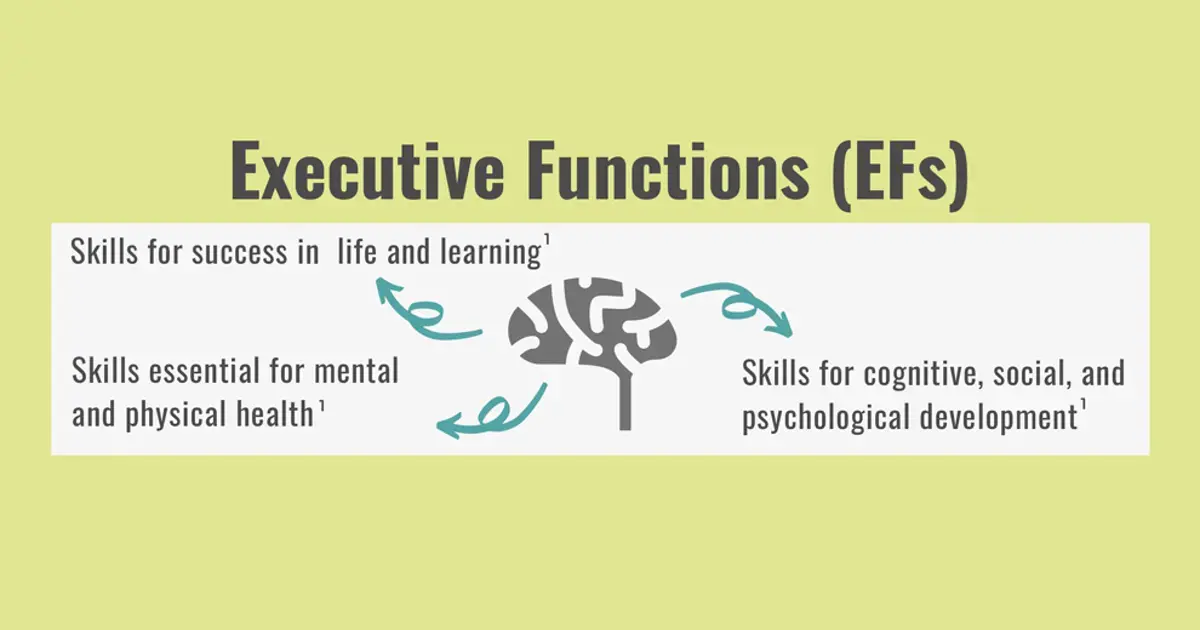 Executive Functions (EFs)

Skills for success in life and learning$^1$

Skills essential for mental and physical health$^1$

Skills for cognitive, social, and psychological development$^1$